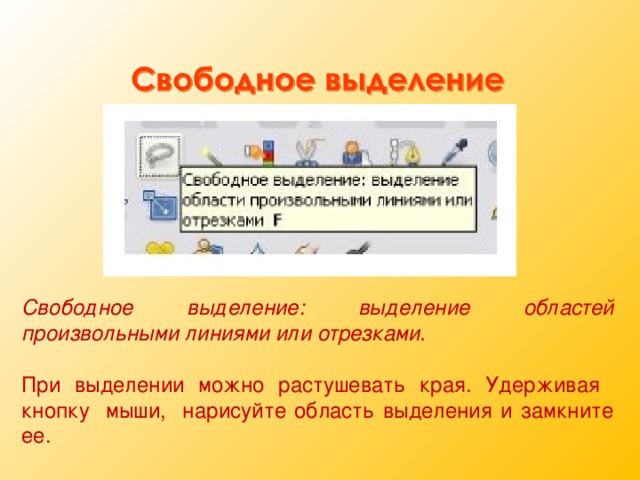 Свободное выделение

Свободное выделение: выделение области произвольными линиями или отрезками F

Свободное выделение: выделение областей произвольными линиями или отрезками.

При выделении можно растушевать края. Удерживая кнопку мыши, нарисуйте область выделения и замкните ее.